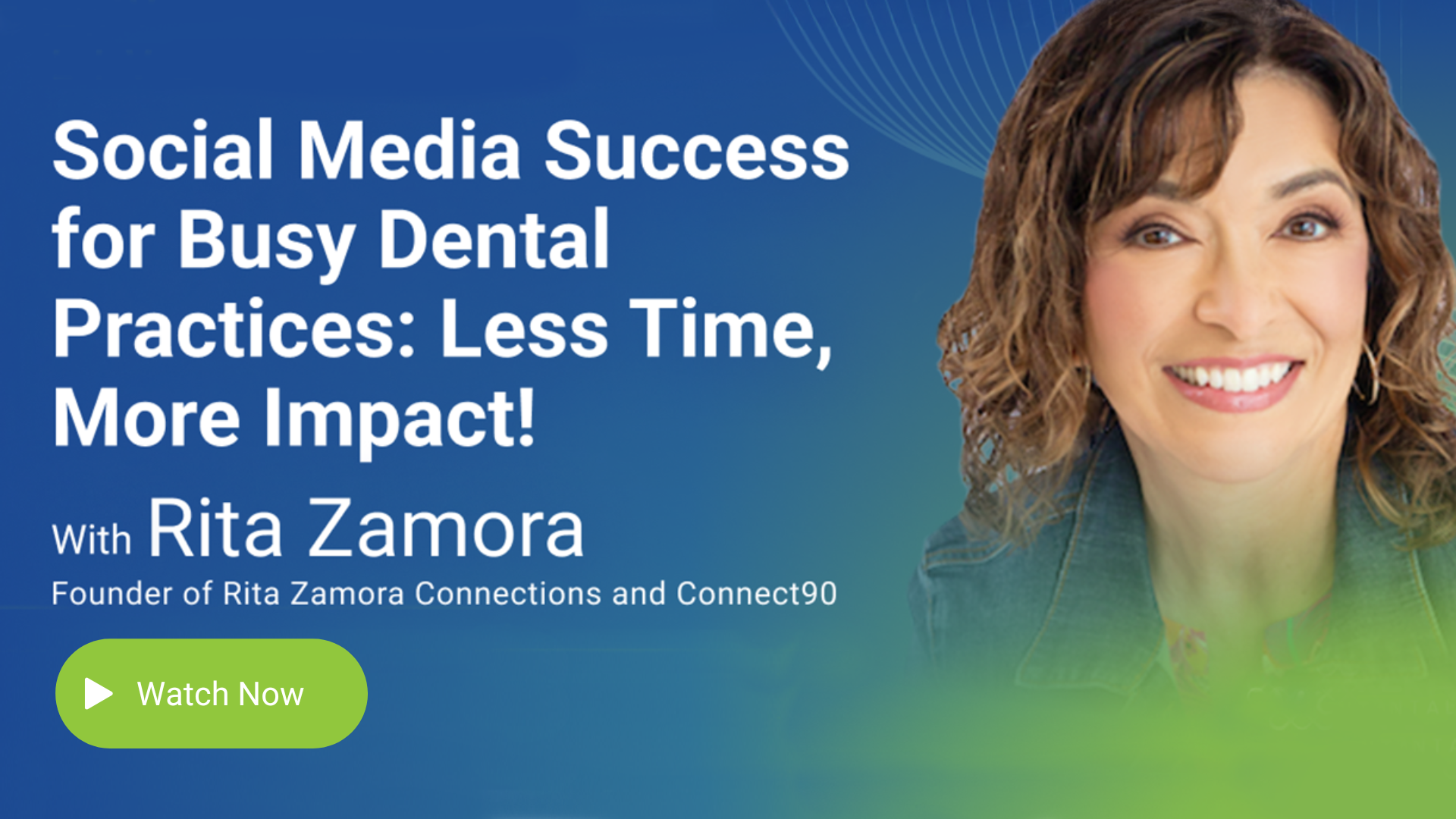 Social Media Success for Busy Dental Practices: Less Time, More Impact!

With Rita Zamora

Founder of Rita Zamora Connections and Connect90

Watch Now